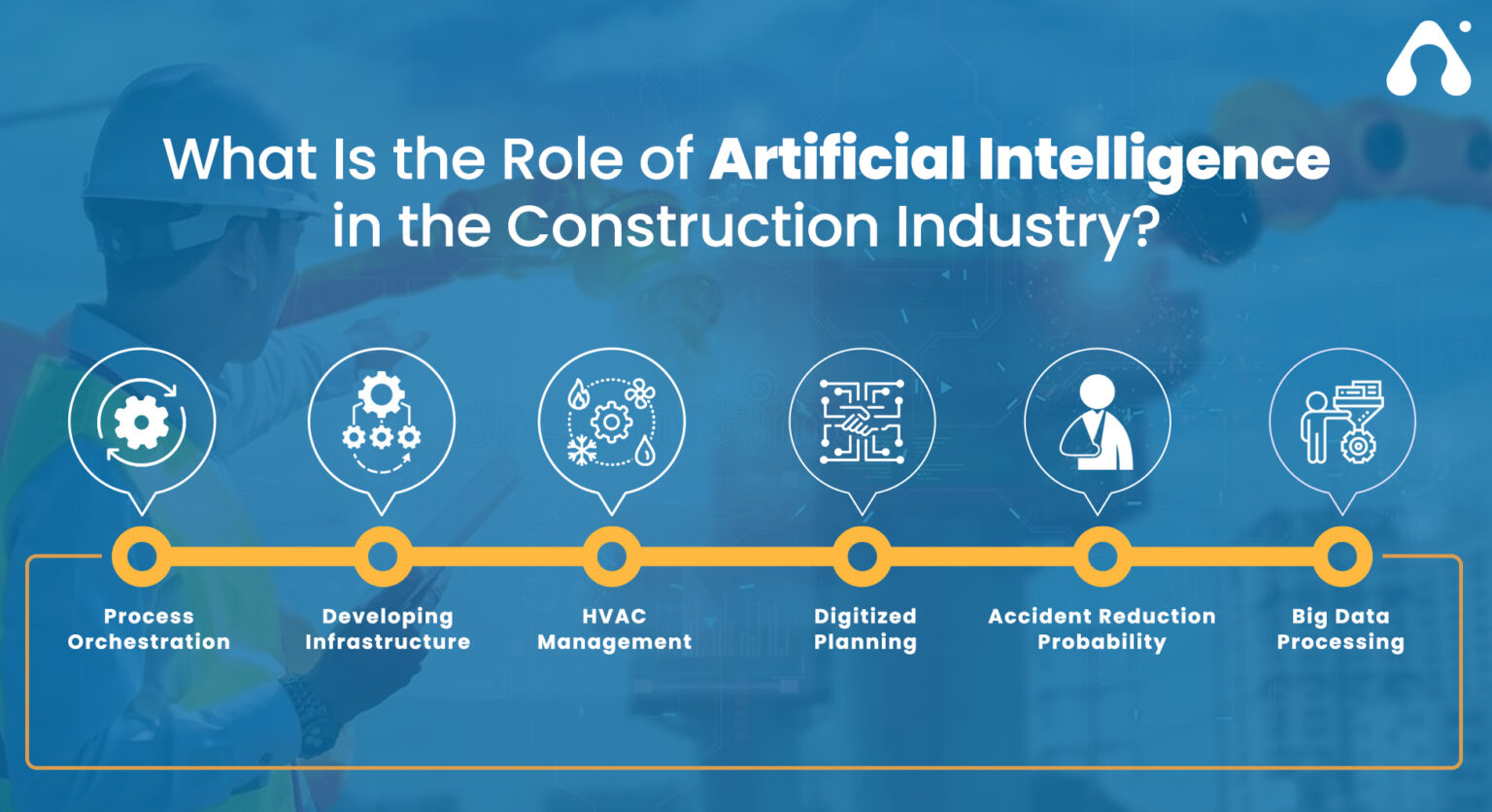 What Is the Role of Artificial Intelligence in the Construction Industry?

Process Orchestration

Developing Infrastructure

HVAC Management

Digitized Planning

Accident Reduction Probability

Big Data Processing